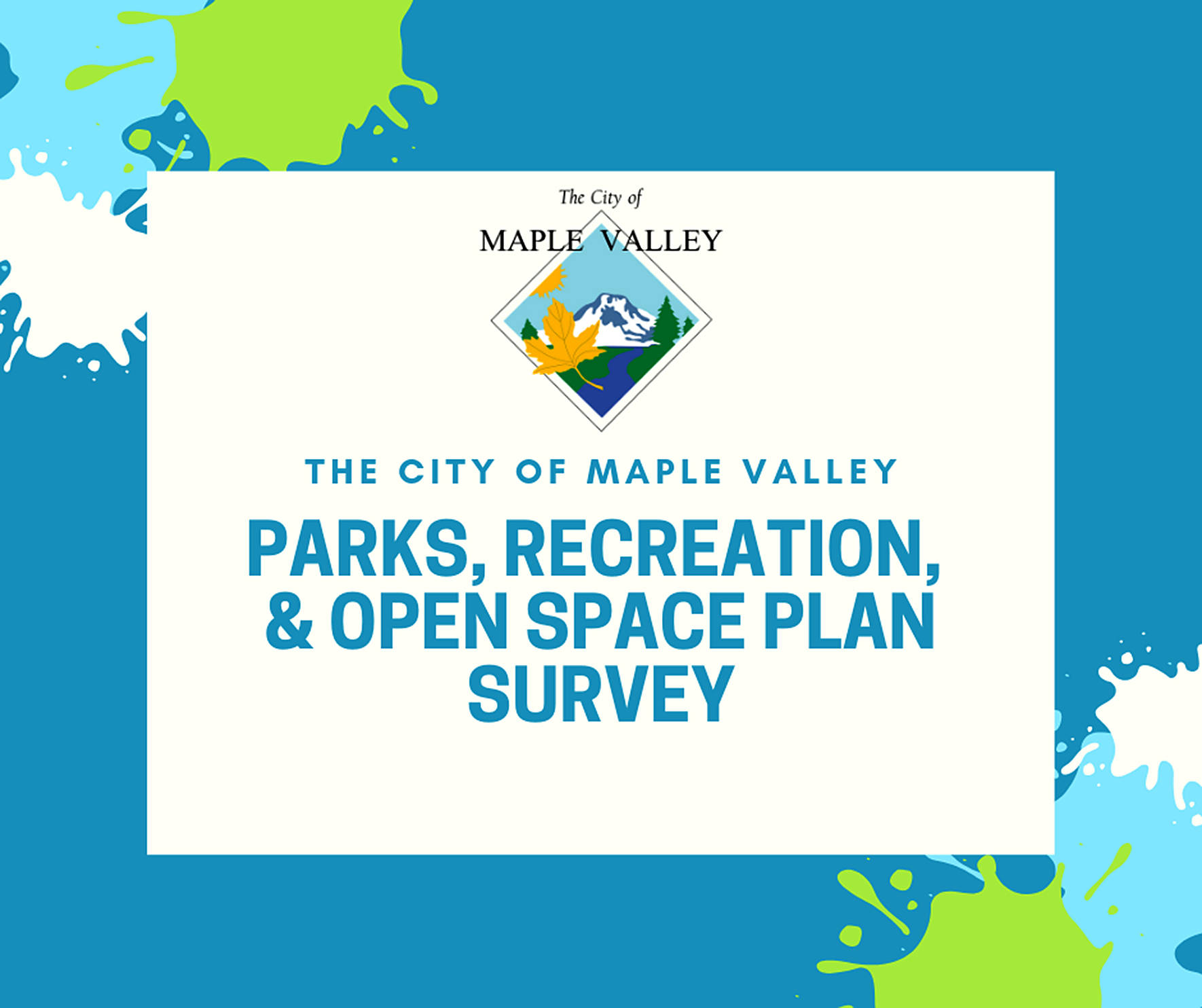 The City of
MAPLE VALLEY

THE CITY OF MAPLE VALLEY

PARKS, RECREATION, & OPEN SPACE PLAN SURVEY